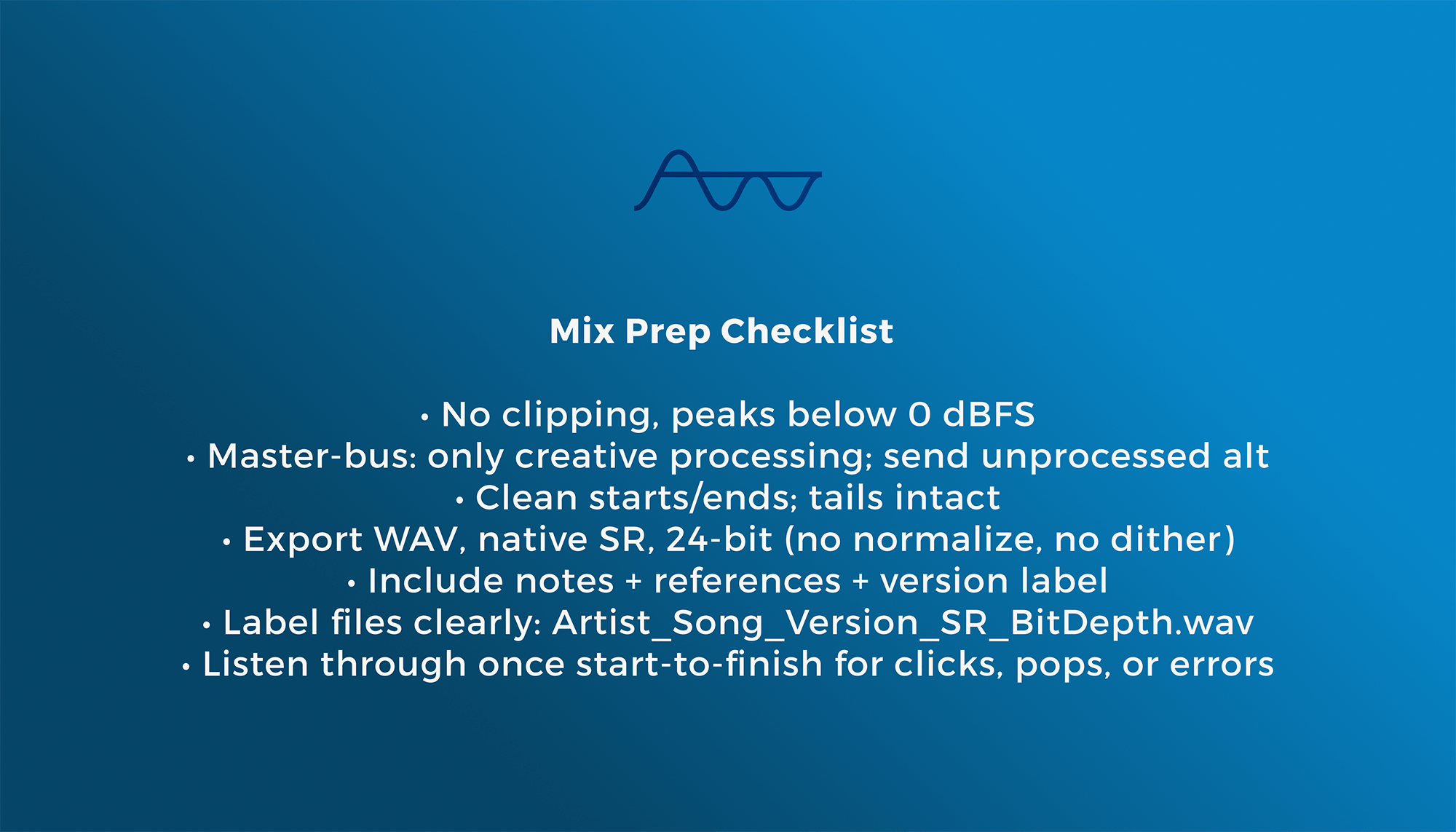 Mix Prep Checklist

• No clipping, peaks below 0 dBFS
• Master-bus: only creative processing; send unprocessed alt
• Clean starts/ends; tails intact
• Export WAV, native SR, 24-bit (no normalize, no dither)
• Include notes + references + version label
• Label files clearly: Artist_Song_Version_SR_BitDepth.wav
• Listen through once start-to-finish for clicks, pops, or errors